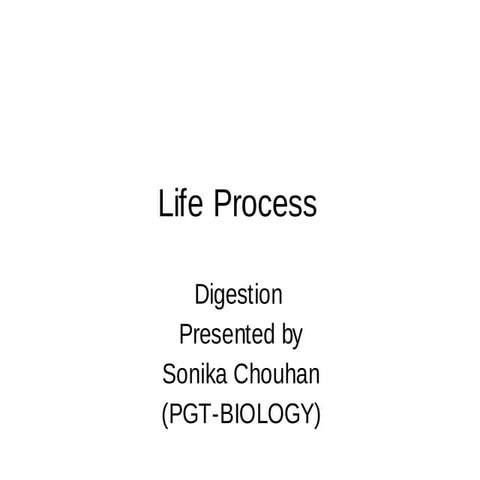 Life Process

Digestion
Presented by
Sonika Chouhan
(PGT-BIOLOGY)